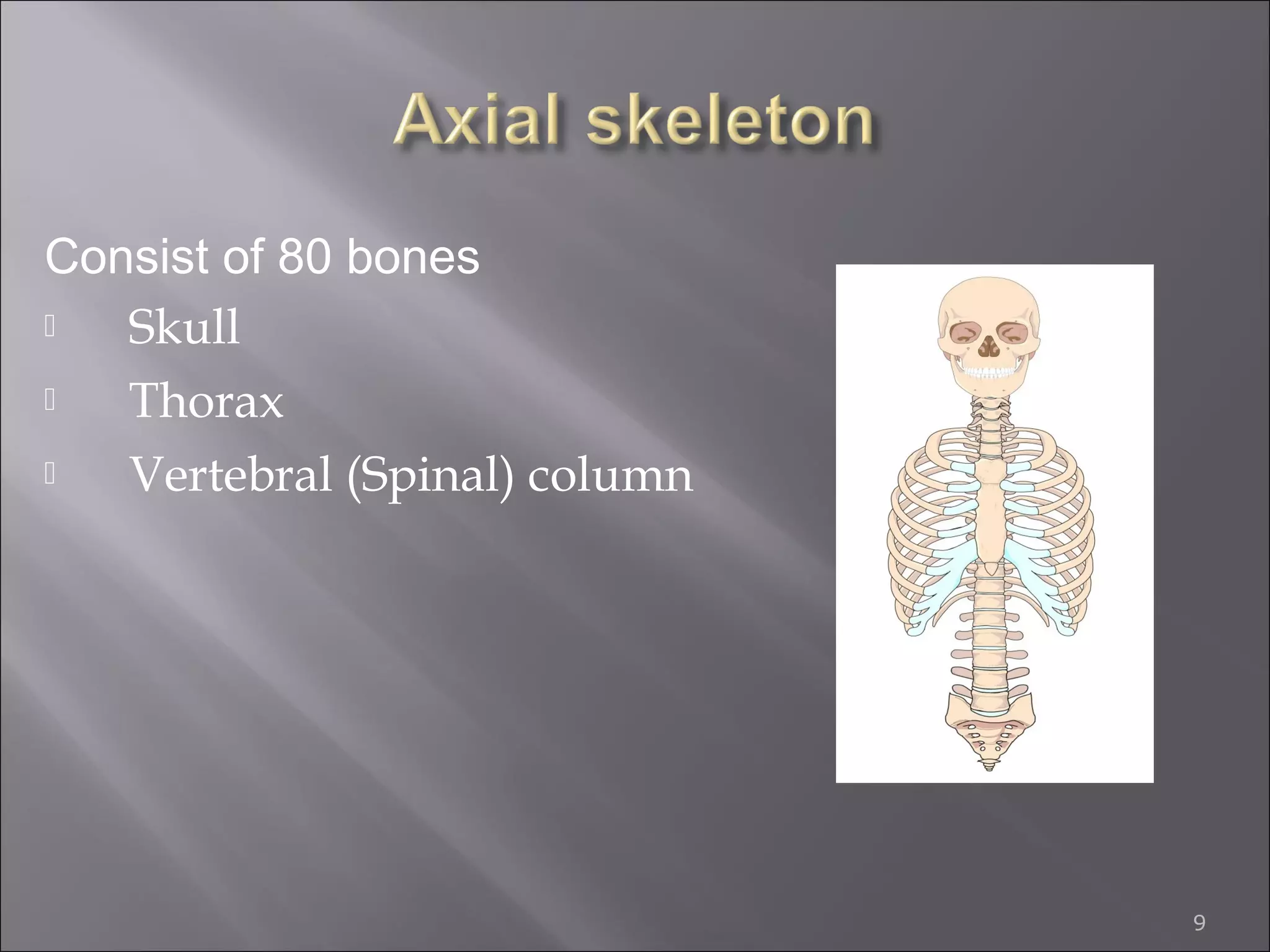 Axial skeleton

Consist of 80 bones

- Skull
- Thorax
- Vertebral (Spinal) column

9